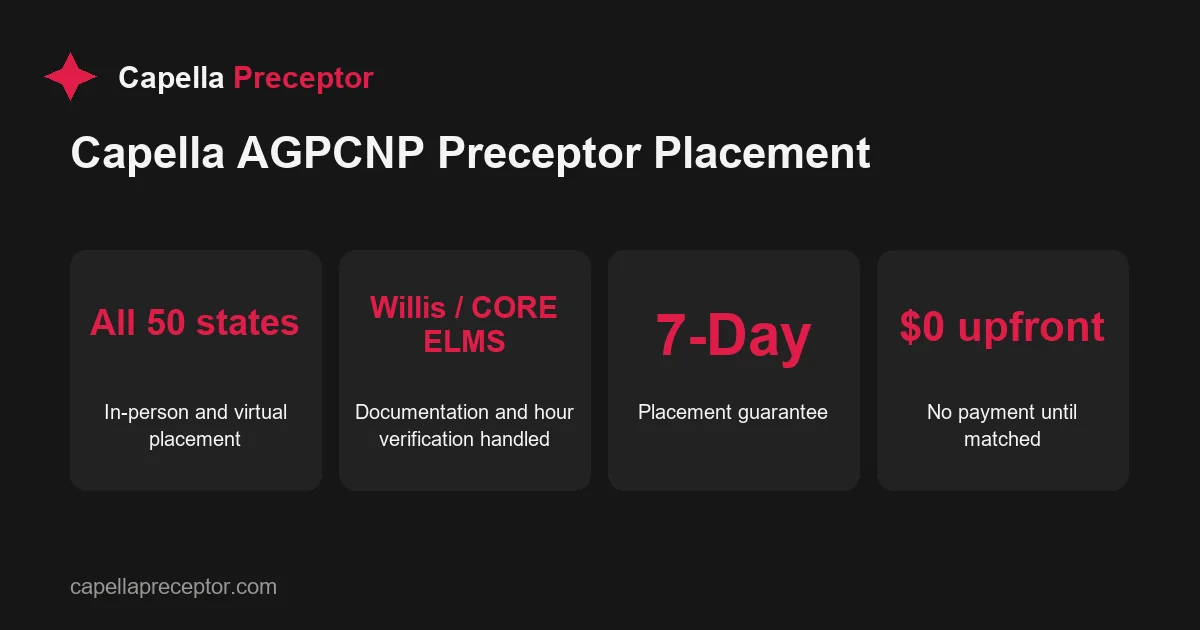 Capella Preceptor

Capella AGPCNP Preceptor Placement

All 50 states

In-person and virtual placement

Willis / CORE ELMS

Documentation and hour verification handled

7-Day

Placement guarantee

$0 upfront

No payment until matched

capellapreceptor.com